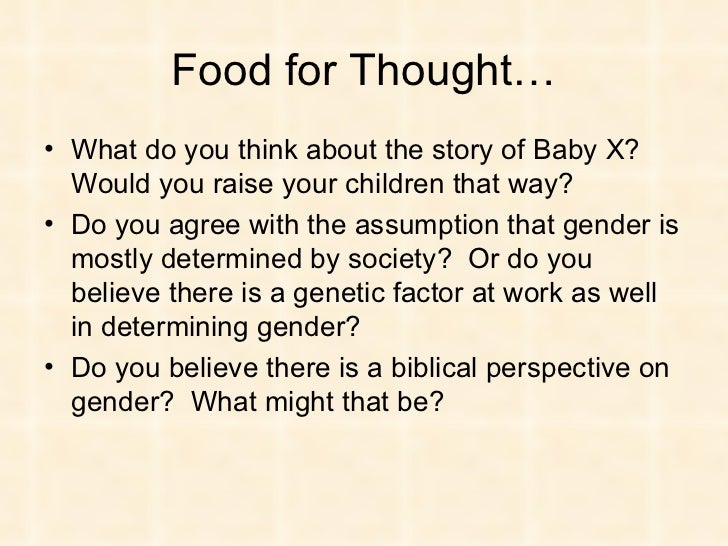 Food for Thought…

• What do you think about the story of Baby X? Would you raise your children that way?

• Do you agree with the assumption that gender is mostly determined by society? Or do you believe there is a genetic factor at work as well in determining gender?

• Do you believe there is a biblical perspective on gender? What might that be?